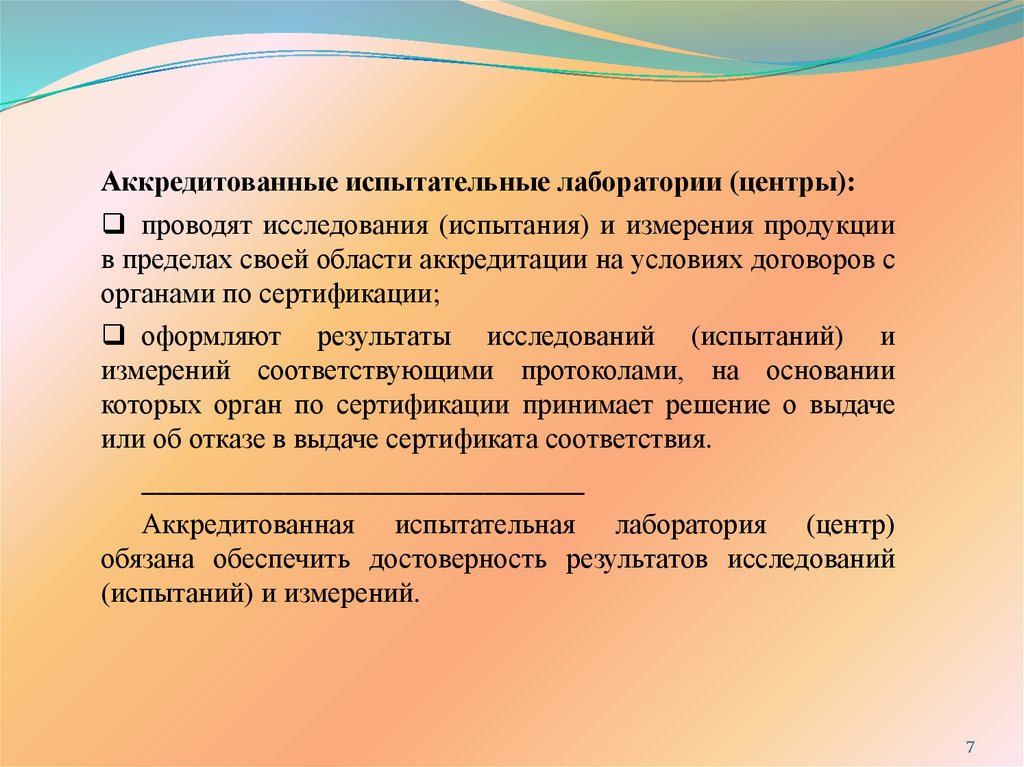 Аккредитованные испытательные лаборатории (центры):

❑ проводят исследования (испытания) и измерения продукции в пределах своей области аккредитации на условиях договоров с органами по сертификации;

❑ оформляют результаты исследований (испытаний) и измерений соответствующими протоколами, на основании которых орган по сертификации принимает решение о выдаче или об отказе в выдаче сертификата соответствия.

________________________________

Аккредитованная испытательная лаборатория (центр) обязана обеспечить достоверность результатов исследований (испытаний) и измерений.

7